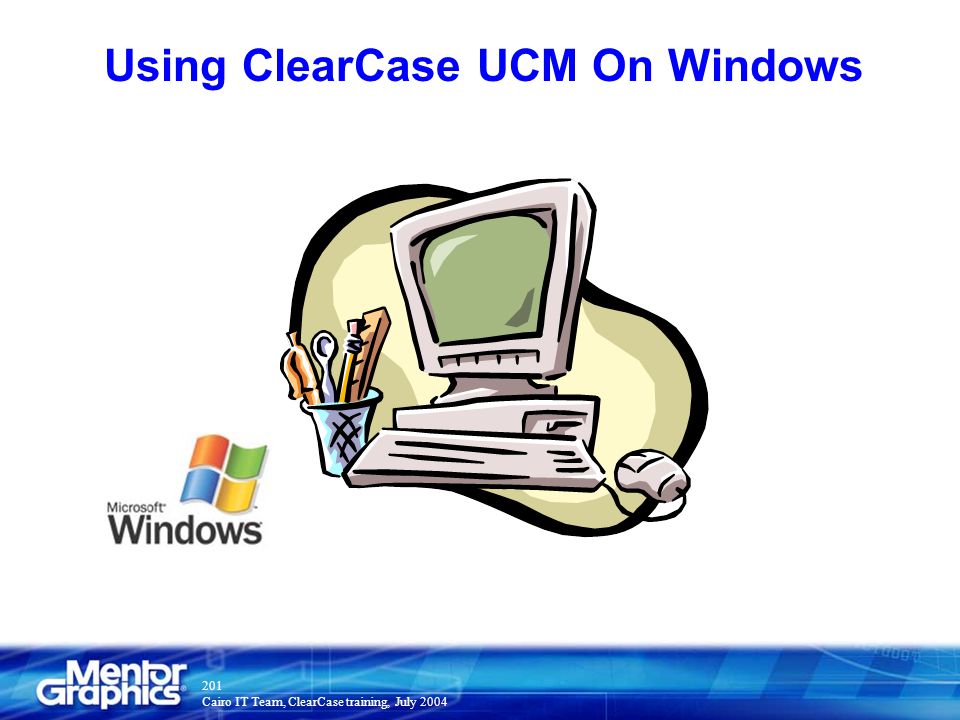 Using ClearCase UCM On Windows

Microsoft Windows

Mentor Graphics

201
Cairo IT Team, ClearCase training, July 2004